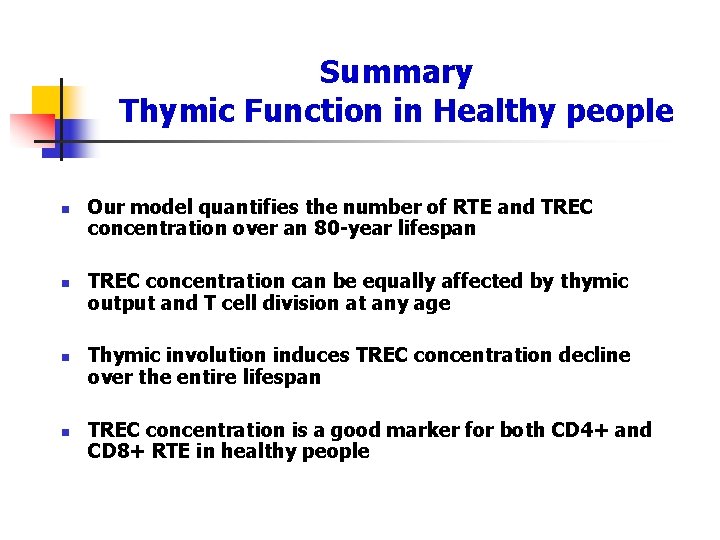 Summary
Thymic Function in Healthy people

- Our model quantifies the number of RTE and TREC concentration over an 80-year lifespan

- TREC concentration can be equally affected by thymic output and T cell division at any age

- Thymic involution induces TREC concentration decline over the entire lifespan

- TREC concentration is a good marker for both CD4+ and CD8+ RTE in healthy people